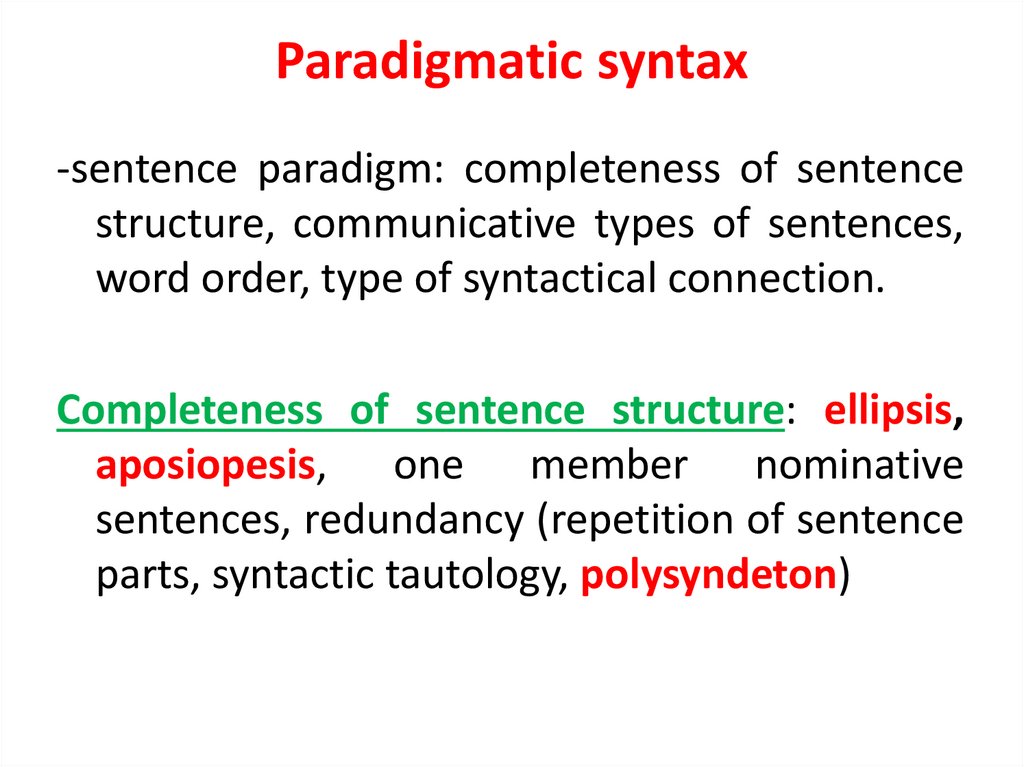 Paradigmatic syntax

-sentence paradigm: completeness of sentence structure, communicative types of sentences, word order, type of syntactical connection.

Completeness of sentence structure: ellipsis, aposiopesis, one member nominative sentences, redundancy (repetition of sentence parts, syntactic tautology, polysyndeton)